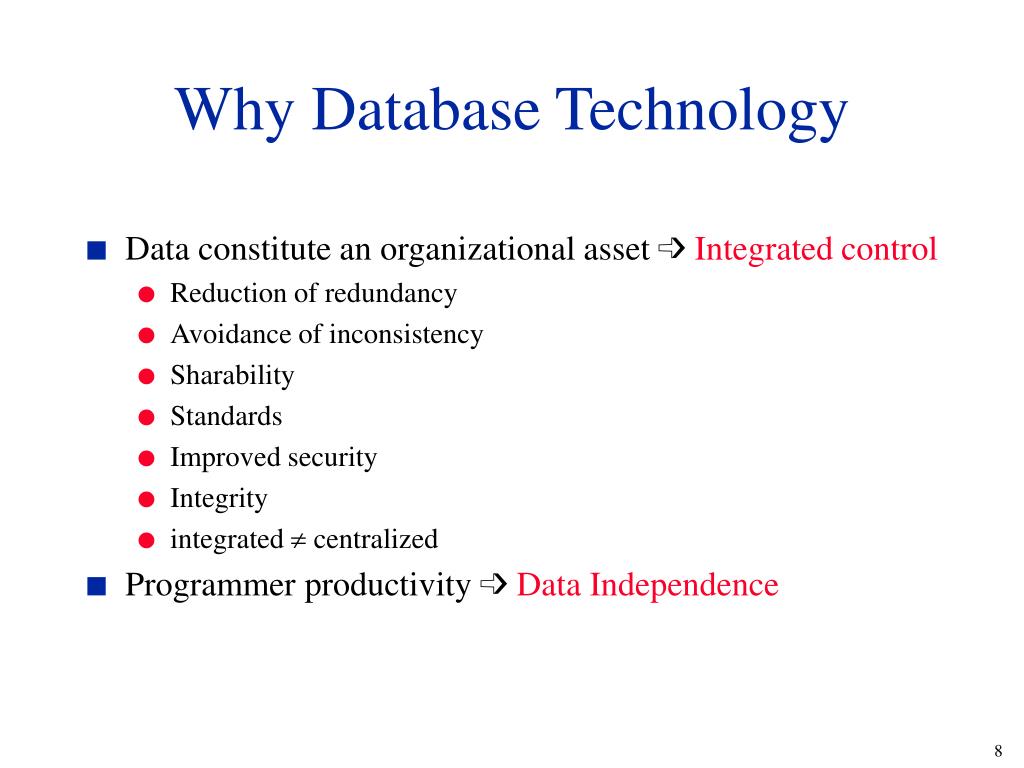 Why Database Technology

■ Data constitute an organizational asset ➩ Integrated control

● Reduction of redundancy
● Avoidance of inconsistency
● Sharability
● Standards
● Improved security
● Integrity
● integrated $\neq$ centralized

■ Programmer productivity ➩ Data Independence

8